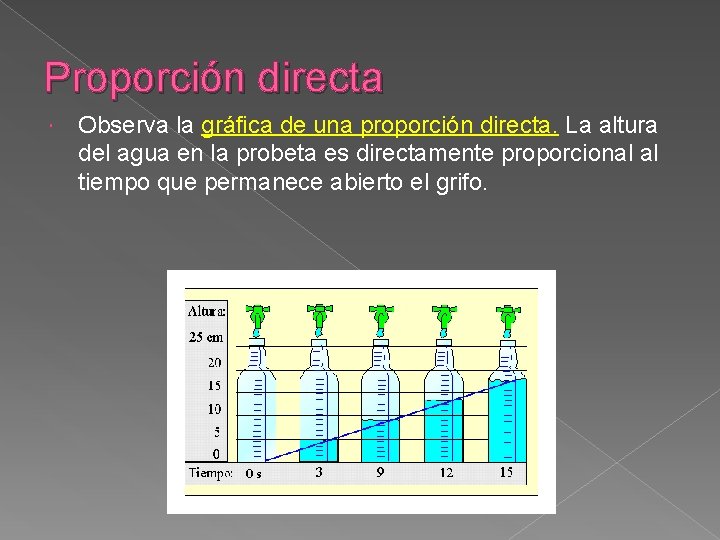 Proporción directa

Observa la gráfica de una proporción directa. La altura del agua en la probeta es directamente proporcional al tiempo que permanece abierto el grifo.

Altura:
25 cm
20
15
10
5
0
Tiempo: 0 s 3 9 12 15